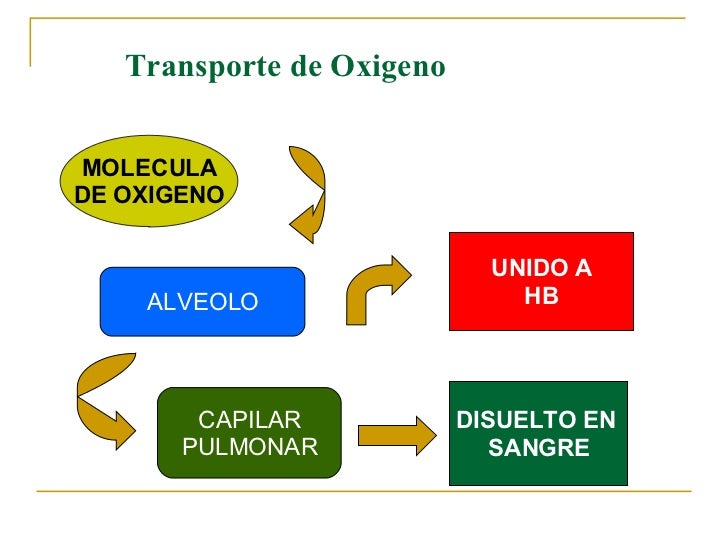 Transporte de Oxigeno

MOLECULA DE OXIGENO

ALVEOLO

UNIDO A HB

CAPILAR PULMONAR

DISUELTO EN SANGRE